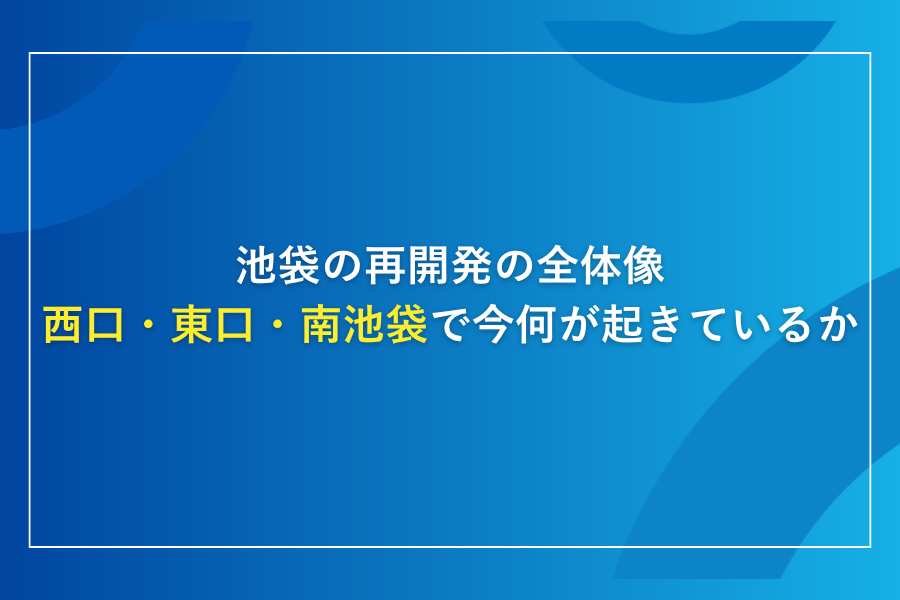 池袋の再開発の全体像
西口・東口・南池袋で今何が起きているか